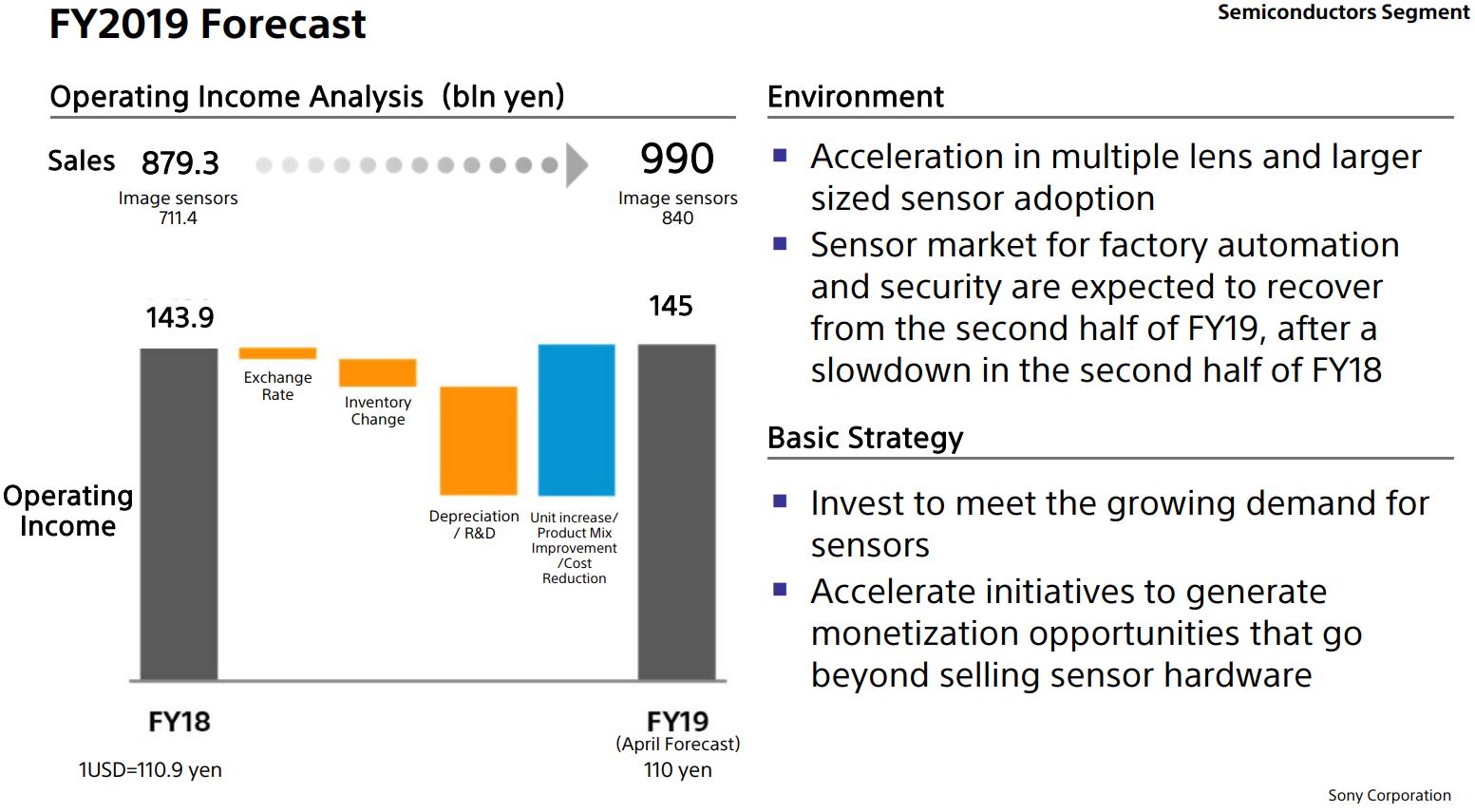 FY2019 Forecast

Semiconductors Segment

Operating Income Analysis (bln yen)

Sales 879.3

Image sensors
711.4

990

Image sensors
840

143.9

145

Exchange Rate

Inventory Change

Depreciation / R&D

Unit increase/ Product Mix Improvement /Cost Reduction

Operating Income

FY18

1USD=110.9 yen

FY19
(April Forecast)
110 yen

Environment

▪ Acceleration in multiple lens and larger sized sensor adoption

▪ Sensor market for factory automation and security are expected to recover from the second half of FY19, after a slowdown in the second half of FY18

Basic Strategy

▪ Invest to meet the growing demand for sensors

▪ Accelerate initiatives to generate monetization opportunities that go beyond selling sensor hardware

Sony Corporation